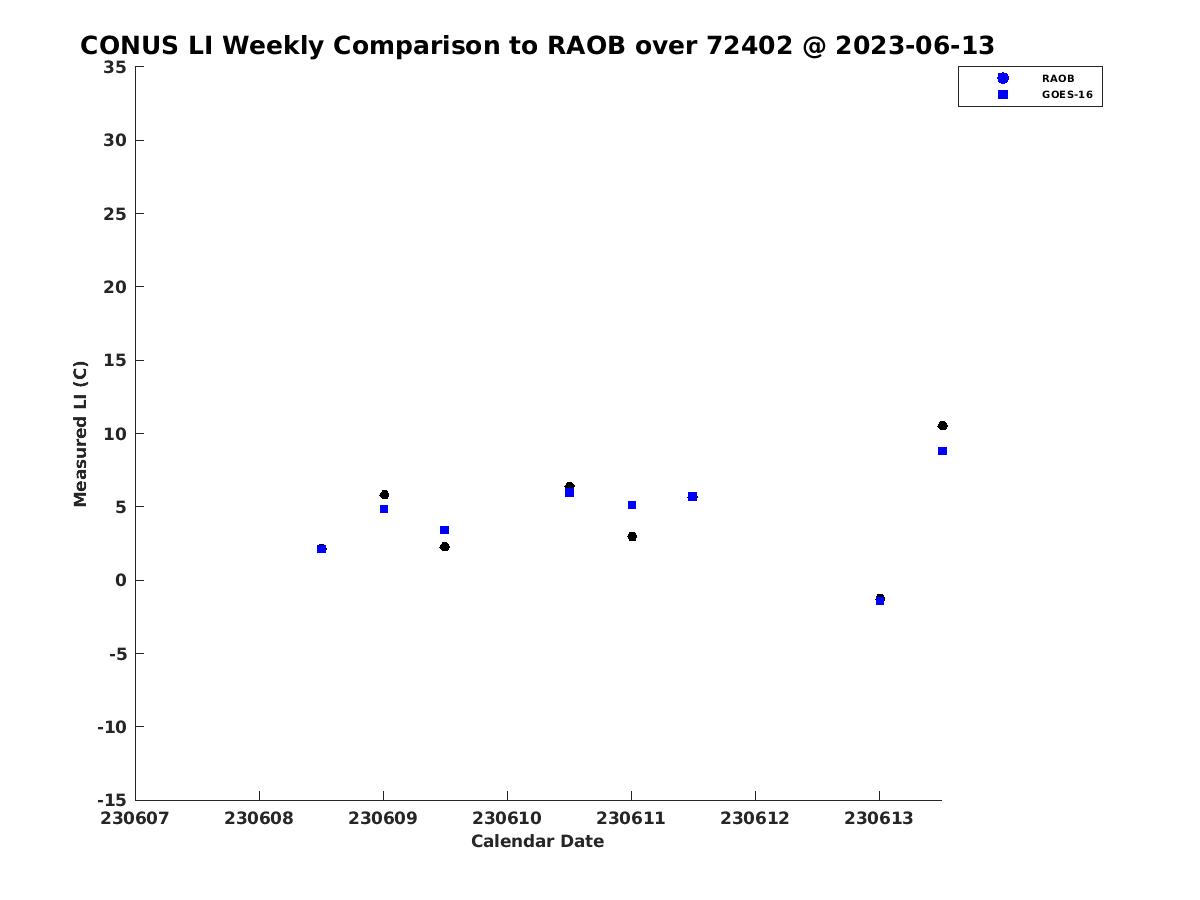 CONUS LI Weekly Comparison to RAOB over 72402 @ 2023-06-13

RAOB
GOES-16

Measured LI (C)

35
30
25
20
15
10
5
0
-5
-10
-15

230607
230608
230609
230610
230611
230612
230613

Calendar Date